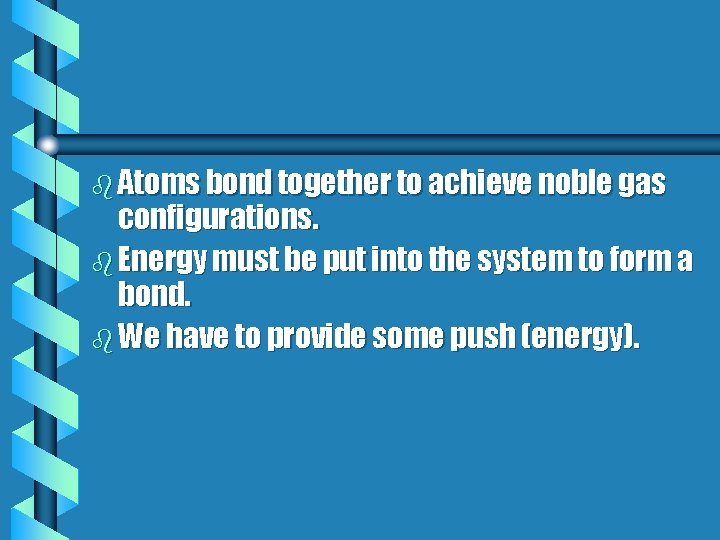 Atoms bond together to achieve noble gas configurations.

Energy must be put into the system to form a bond.

We have to provide some push (energy).